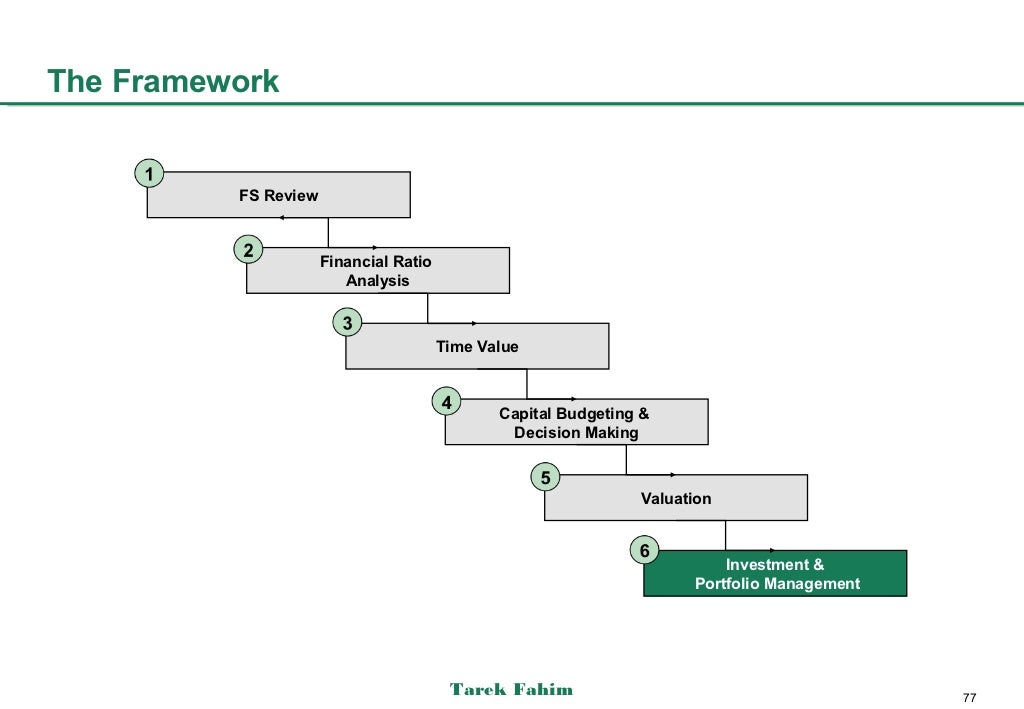 The Framework

1
FS Review

2
Financial Ratio Analysis

3
Time Value

4
Capital Budgeting & Decision Making

5
Valuation

6
Investment & Portfolio Management

Tarek Fahim

77